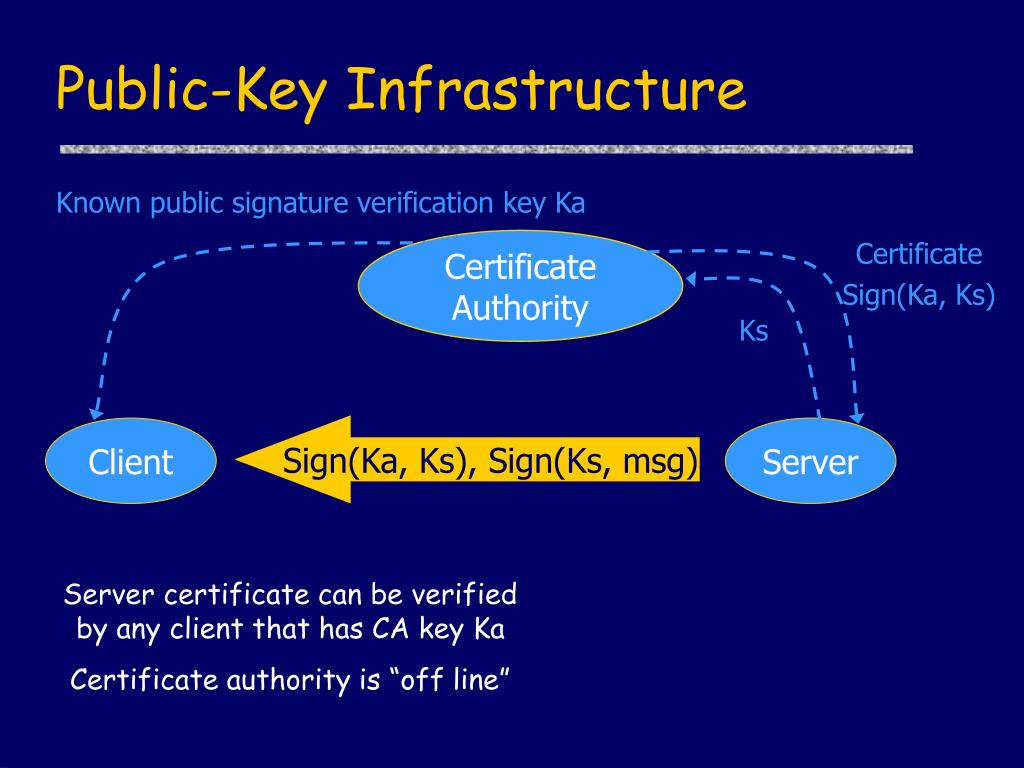 Public-Key Infrastructure

Known public signature verification key Ka

Certificate Authority

Certificate
Sign(Ka, Ks)

Ks

Client

Sign(Ka, Ks), Sign(Ks, msg)

Server

Server certificate can be verified by any client that has CA key Ka

Certificate authority is “off line”